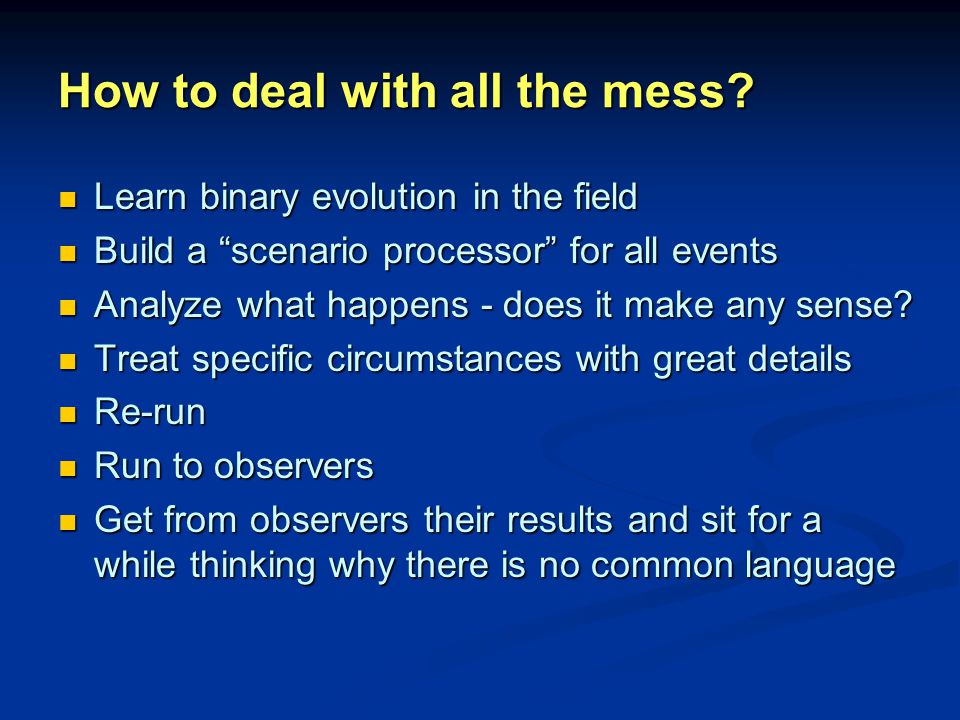 How to deal with all the mess?

- Learn binary evolution in the field
- Build a “scenario processor” for all events
- Analyze what happens - does it make any sense?
- Treat specific circumstances with great details
- Re-run
- Run to observers
- Get from observers their results and sit for a while thinking why there is no common language